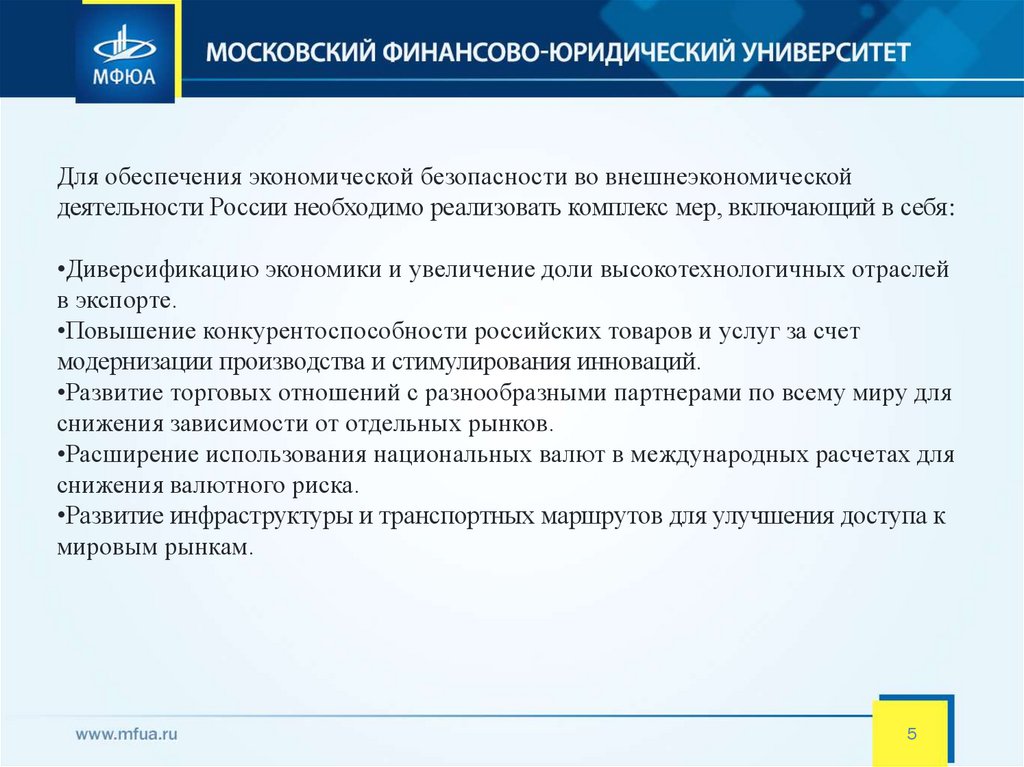 МФЮА

МОСКОВСКИЙ ФИНАНСОВО-ЮРИДИЧЕСКИЙ УНИВЕРСИТЕТ

Для обеспечения экономической безопасности во внешнеэкономической деятельности России необходимо реализовать комплекс мер, включающий в себя:

•Диверсификацию экономики и увеличение доли высокотехнологичных отраслей в экспорте.
•Повышение конкурентоспособности российских товаров и услуг за счет модернизации производства и стимулирования инноваций.
•Развитие торговых отношений с разнообразными партнерами по всему миру для снижения зависимости от отдельных рынков.
•Расширение использования национальных валют в международных расчетах для снижения валютного риска.
•Развитие инфраструктуры и транспортных маршрутов для улучшения доступа к мировым рынкам.

www.mfua.ru

5